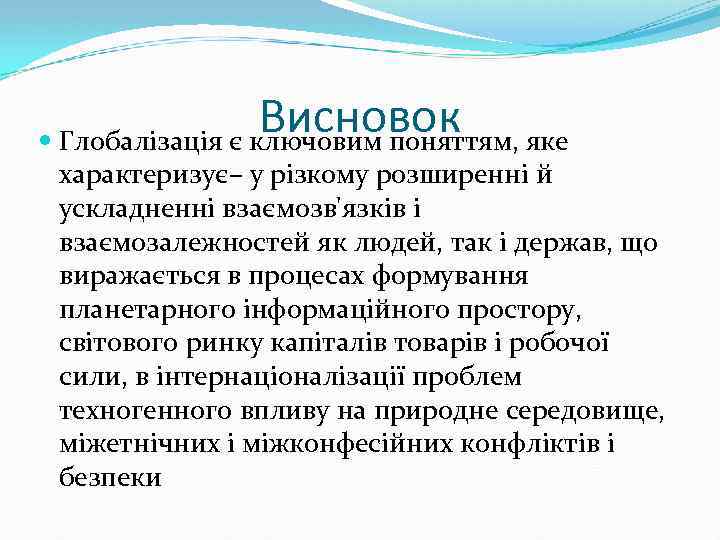 Висновок

Глобалізація є ключовим поняттям, яке характеризує– у різкому розширенні й ускладненні взаємозв'язків і взаємозалежностей як людей, так і держав, що виражається в процесах формування планетарного інформаційного простору, світового ринку капіталів товарів і робочої сили, в інтернаціоналізації проблем техногенного впливу на природне середовище, міжетнічних і міжконфесійних конфліктів і безпеки